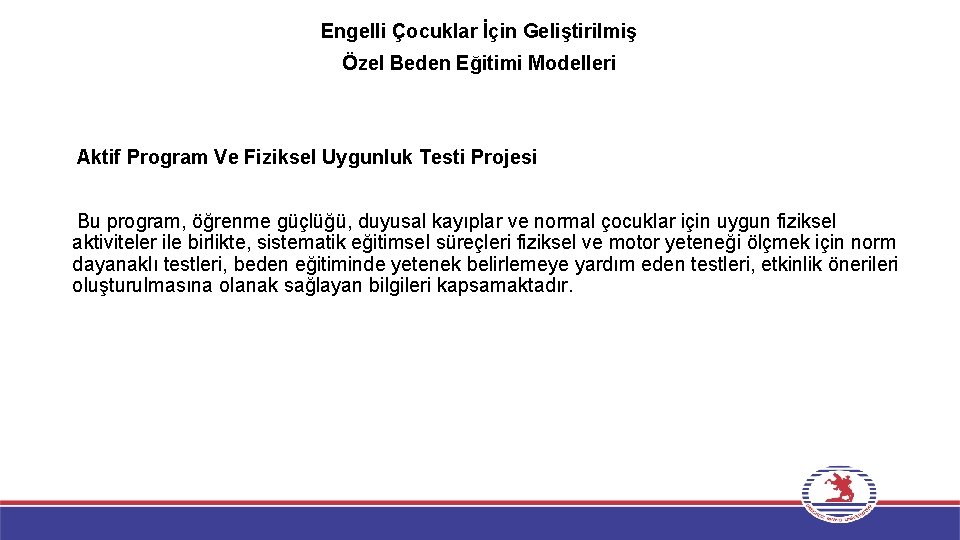 Engelli Çocuklar İçin Geliştirilmiş
Özel Beden Eğitimi Modelleri

Aktif Program Ve Fiziksel Uygunluk Testi Projesi

Bu program, öğrenme güçlüğü, duyusal kayıplar ve normal çocuklar için uygun fiziksel aktiviteler ile birlikte, sistematik eğitimsel süreçleri fiziksel ve motor yeteneği ölçmek için norm dayanaklı testleri, beden eğitiminde yetenek belirlemeye yardım eden testleri, etkinlik önerileri oluşturulmasına olanak sağlayan bilgileri kapsamaktadır.